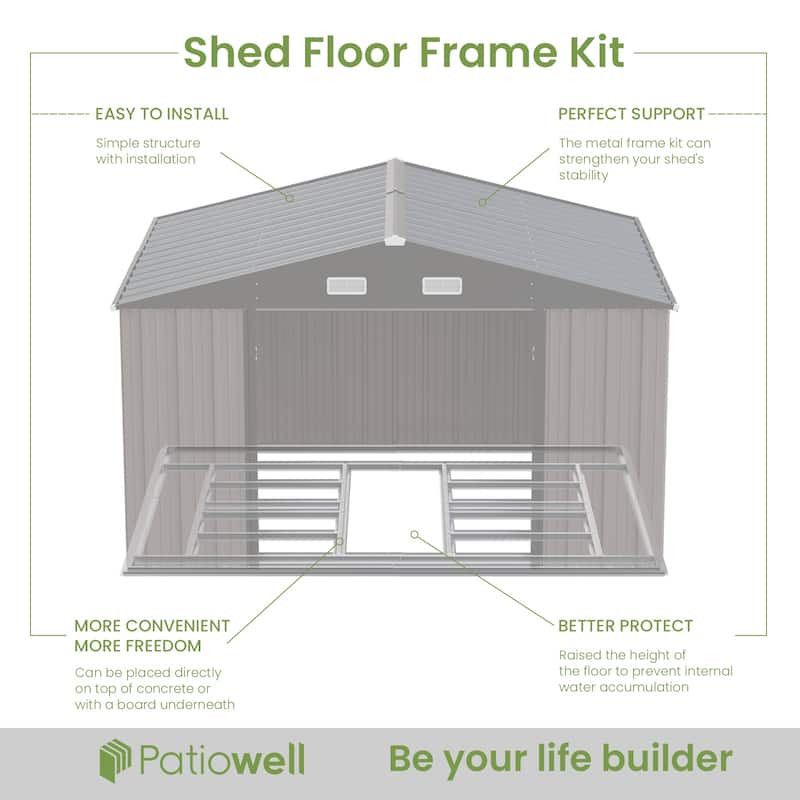 Shed Floor Frame Kit

EASY TO INSTALL

Simple structure with installation

PERFECT SUPPORT

The metal frame kit can strengthen your shed's stability

MORE CONVENIENT
MORE FREEDOM

Can be placed directly on top of concrete or with a board underneath

BETTER PROTECT

Raised the height of the floor to prevent internal water accumulation

Patiowell

Be your life builder